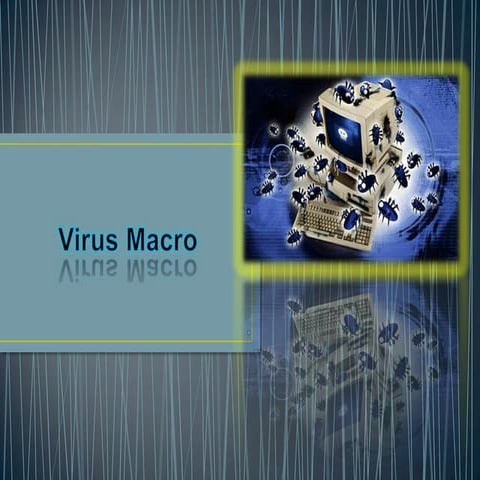 Virus Macro